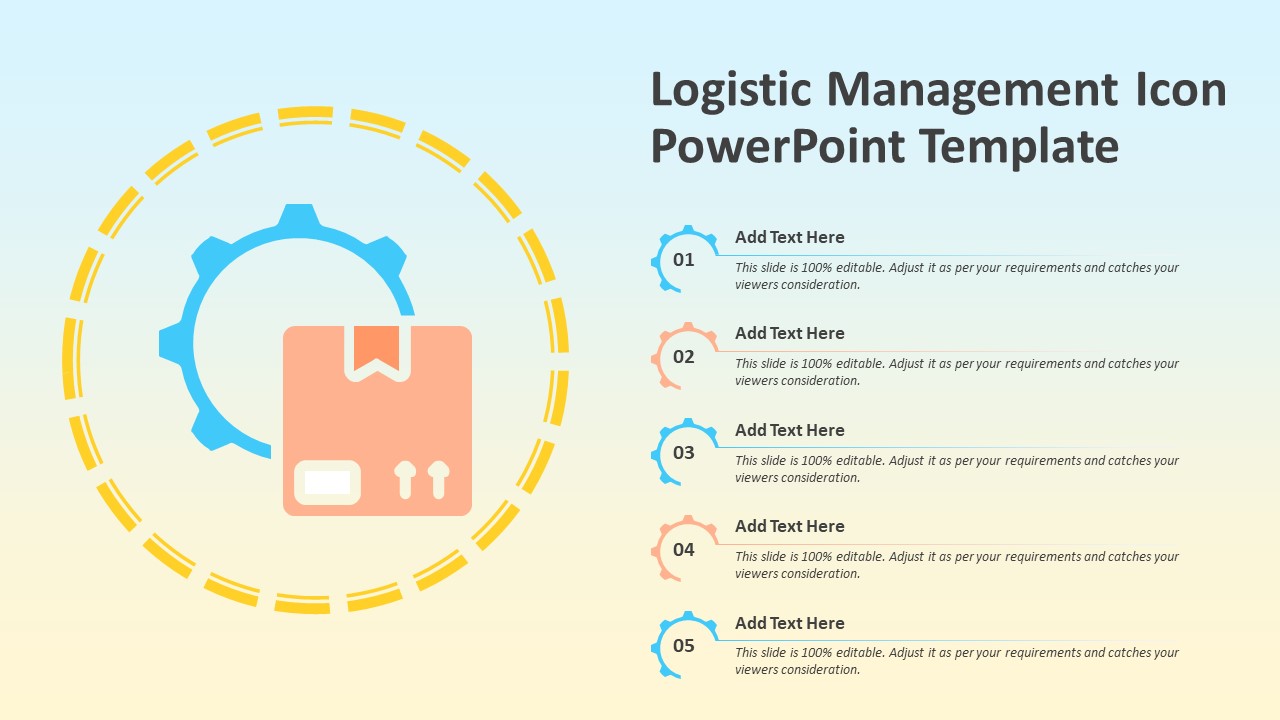 Logistic Management Icon PowerPoint Template

01
Add Text Here
This slide is 100% editable. Adjust it as per your requirements and catches your viewers consideration.

02
Add Text Here
This slide is 100% editable. Adjust it as per your requirements and catches your viewers consideration.

03
Add Text Here
This slide is 100% editable. Adjust it as per your requirements and catches your viewers consideration.

04
Add Text Here
This slide is 100% editable. Adjust it as per your requirements and catches your viewers consideration.

05
Add Text Here
This slide is 100% editable. Adjust it as per your requirements and catches your viewers consideration.